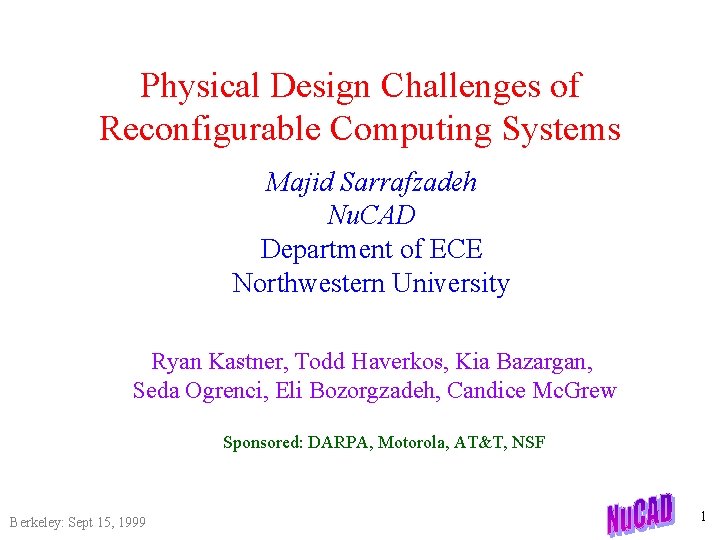 Physical Design Challenges of Reconfigurable Computing Systems

Majid Sarrafzadeh
NuCAD
Department of ECE
Northwestern University

Ryan Kastner, Todd Haverkos, Kia Bazargan, Seda Ogrenci, Eli Bozorgzadeh, Candice McGrew

Sponsored: DARPA, Motorola, AT&T, NSF

Berkeley: Sept 15, 1999

NuCAD

1